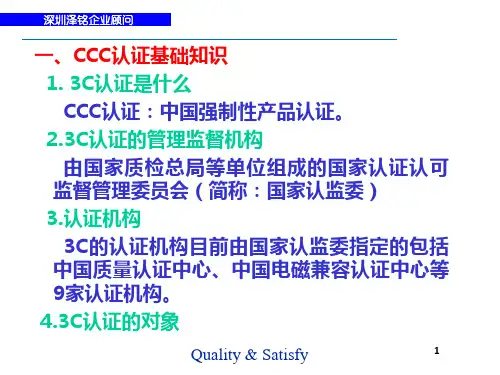 深圳泽铭企业顾问

一、CCC认证基础知识

1. 3C认证是什么

CCC认证：中国强制性产品认证。

2.3C认证的管理监督机构

由国家质检总局等单位组成的国家认证认可监督管理委员会（简称：国家认监委）

3.认证机构

3C的认证机构目前由国家认监委指定的包括中国质量认证中心、中国电磁兼容认证中心等9家认证机构。

4.3C认证的对象

Quality & Satisfy

1